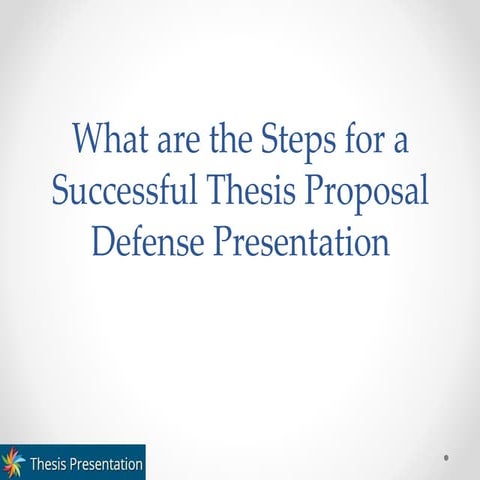 What are the Steps for a Successful Thesis Proposal Defense Presentation

Thesis Presentation